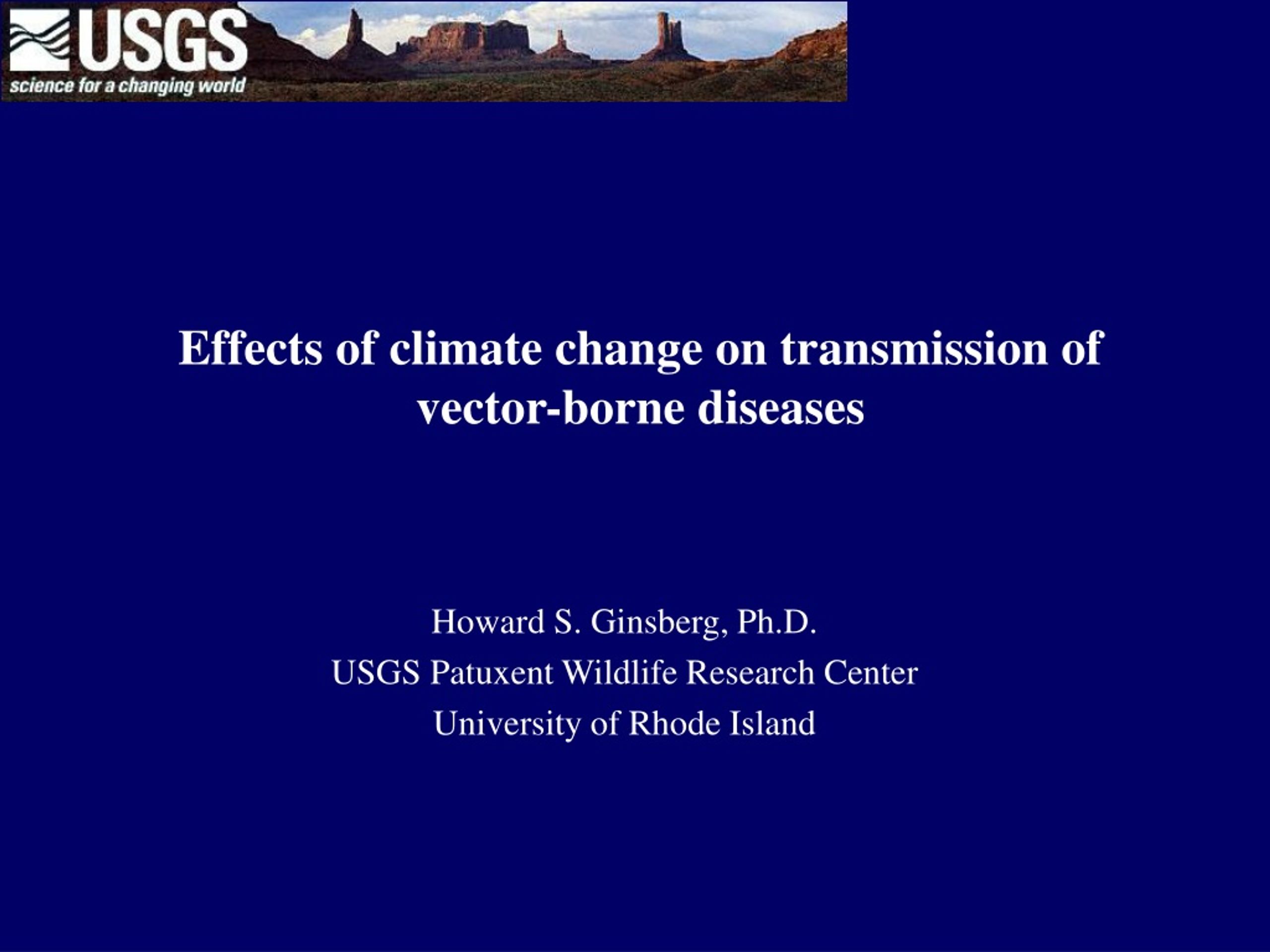 USGS
science for a changing world

Effects of climate change on transmission of vector-borne diseases

Howard S. Ginsberg, Ph.D.
USGS Patuxent Wildlife Research Center
University of Rhode Island